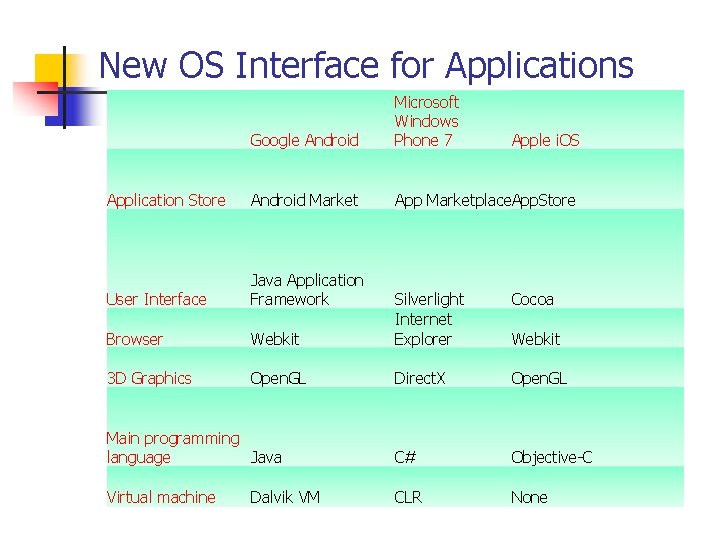 New OS Interface for Applications

| | Google Android | Microsoft Windows Phone 7 | Apple iOS |
|---|---|---|---|
| Application Store | Android Market | App Marketplace | AppStore |
| User Interface | Java Application Framework | Silverlight | Cocoa |
| Browser | Webkit | Internet Explorer | Webkit |
| 3D Graphics | OpenGL | DirectX | OpenGL |
| Main programming language | Java | C# | Objective-C |
| Virtual machine | Dalvik VM | CLR | None |